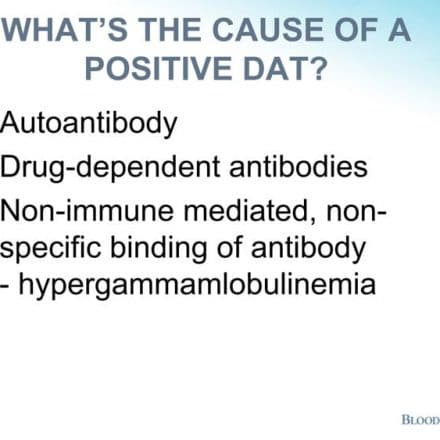 WHAT'S THE CAUSE OF A POSITIVE DAT?

Autoantibody

Drug-dependent antibodies

Non-immune mediated, non-specific binding of antibody - hypergammamlobulinemia

BLOOD